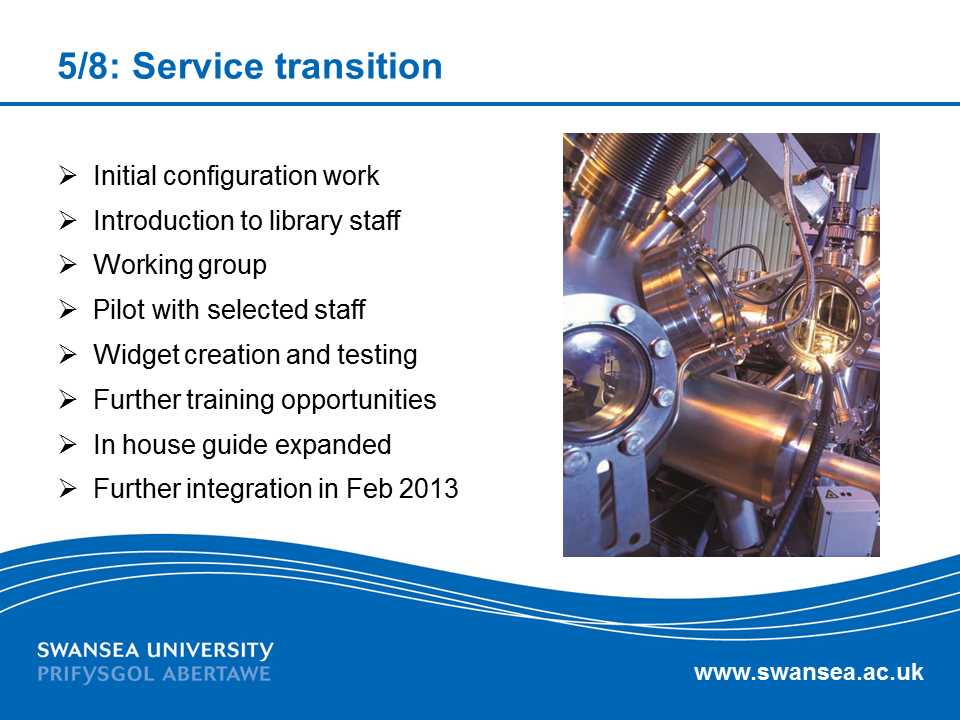 5/8: Service transition

➢ Initial configuration work
➢ Introduction to library staff
➢ Working group
➢ Pilot with selected staff
➢ Widget creation and testing
➢ Further training opportunities
➢ In house guide expanded
➢ Further integration in Feb 2013

SWANSEA UNIVERSITY
PRIFYSGOL ABERTAWE

www.swansea.ac.uk